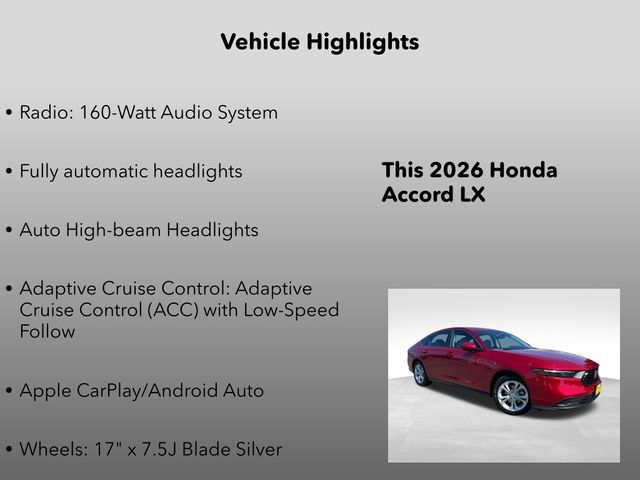 Vehicle Highlights

• Radio: 160-Watt Audio System

• Fully automatic headlights

• Auto High-beam Headlights

• Adaptive Cruise Control: Adaptive Cruise Control (ACC) with Low-Speed Follow

• Apple CarPlay/Android Auto

• Wheels: 17" x 7.5J Blade Silver

This 2026 Honda Accord LX